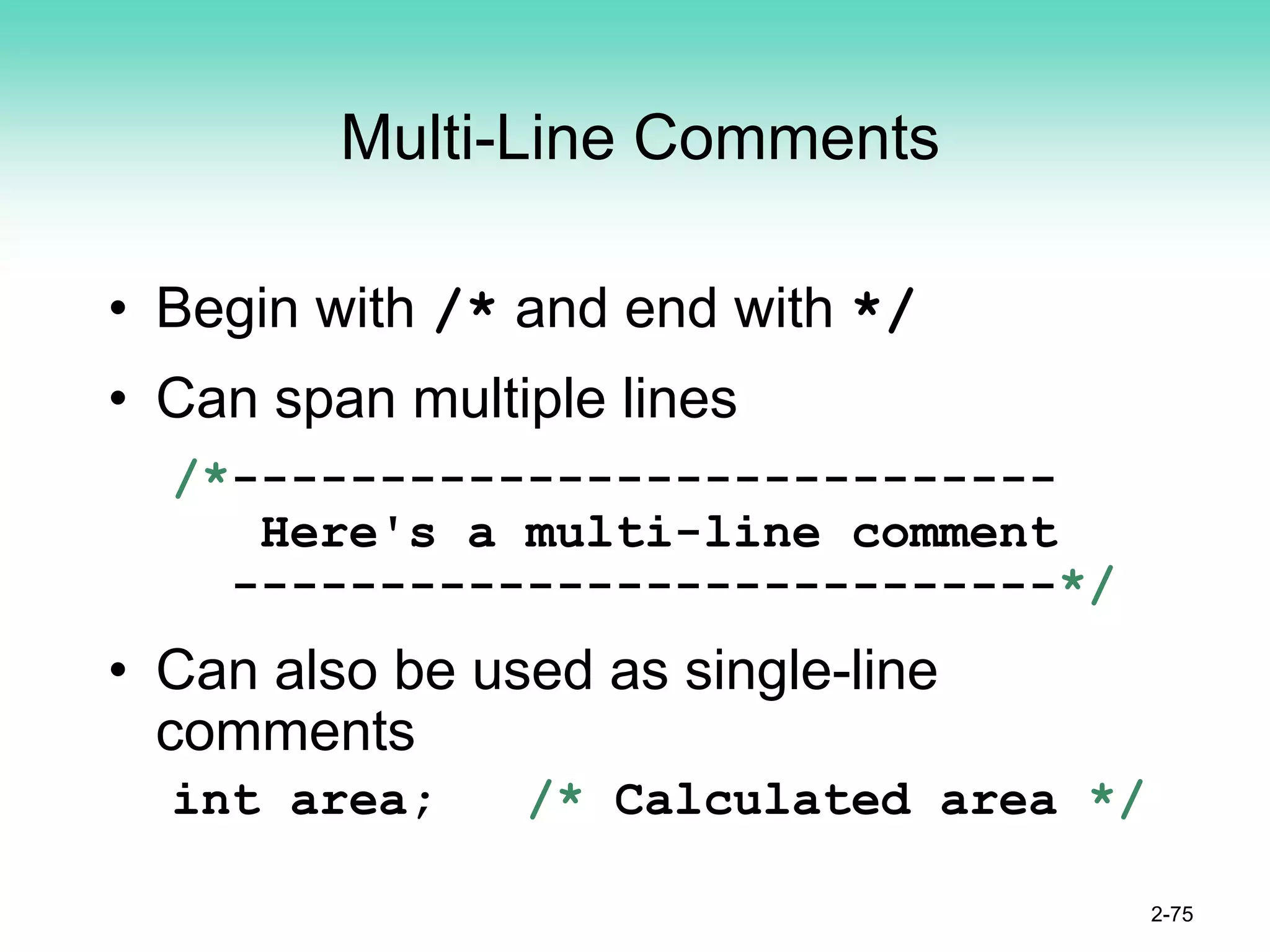 Multi-Line Comments

• Begin with /* and end with */

• Can span multiple lines

/*----------------------------
Here's a multi-line comment
----------------------------*/

• Can also be used as single-line comments

int area; /* Calculated area */

2-75